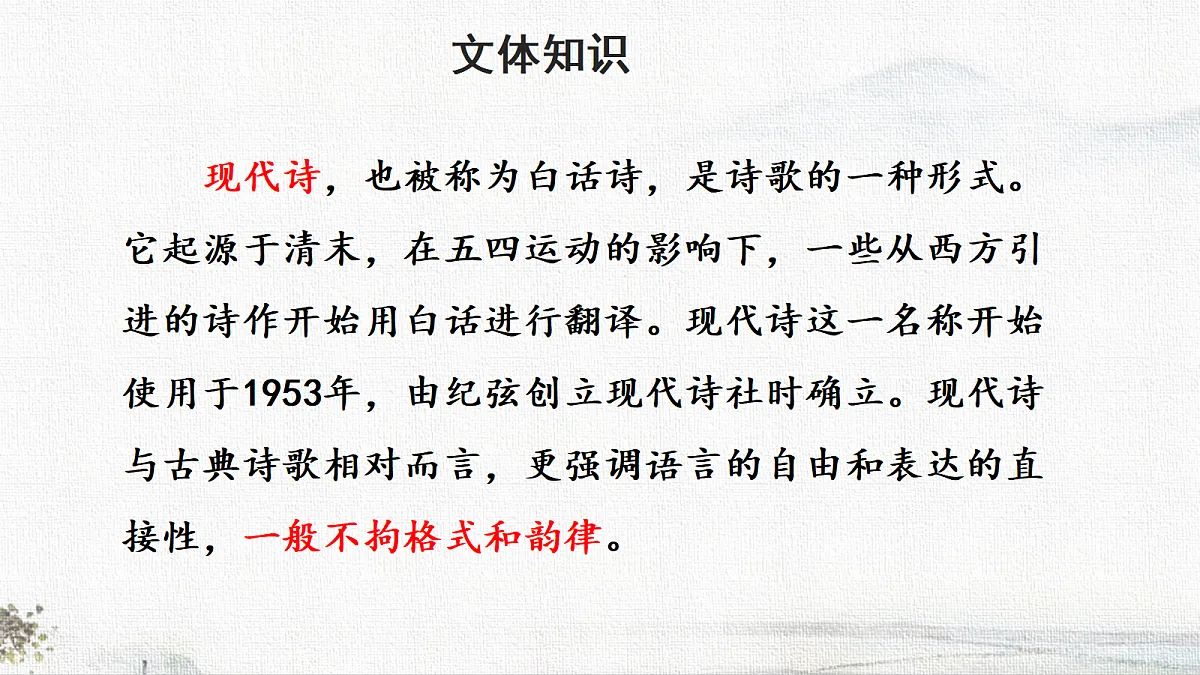 文体知识

现代诗，也被称为白话诗，是诗歌的一种形式。它起源于清末，在五四运动的影响下，一些从西方引进的诗作开始用白话进行翻译。现代诗这一名称开始使用于1953年，由纪弦创立现代诗社时确立。现代诗与古典诗歌相对而言，更强调语言的自由和表达的直接性，一般不拘格式和韵律。